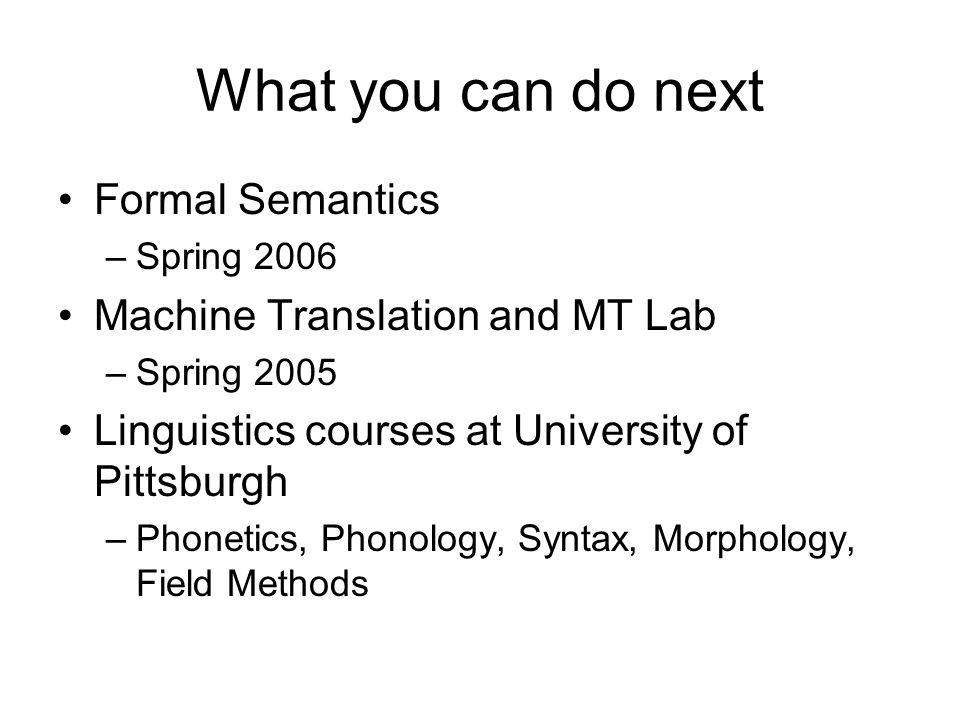 What you can do next

• Formal Semantics
– Spring 2006

• Machine Translation and MT Lab
– Spring 2005

• Linguistics courses at University of Pittsburgh
– Phonetics, Phonology, Syntax, Morphology, Field Methods